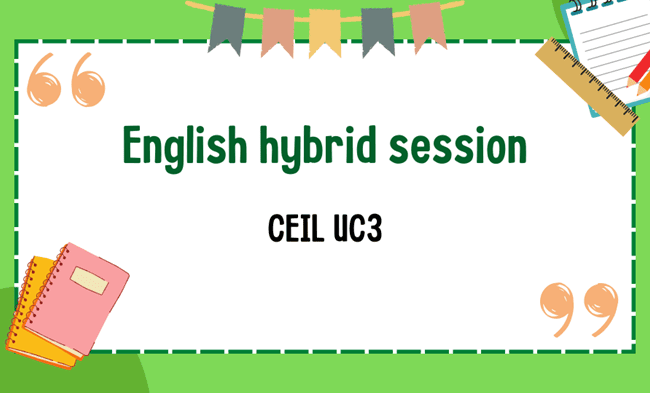 English hybrid session

CEIL UC3